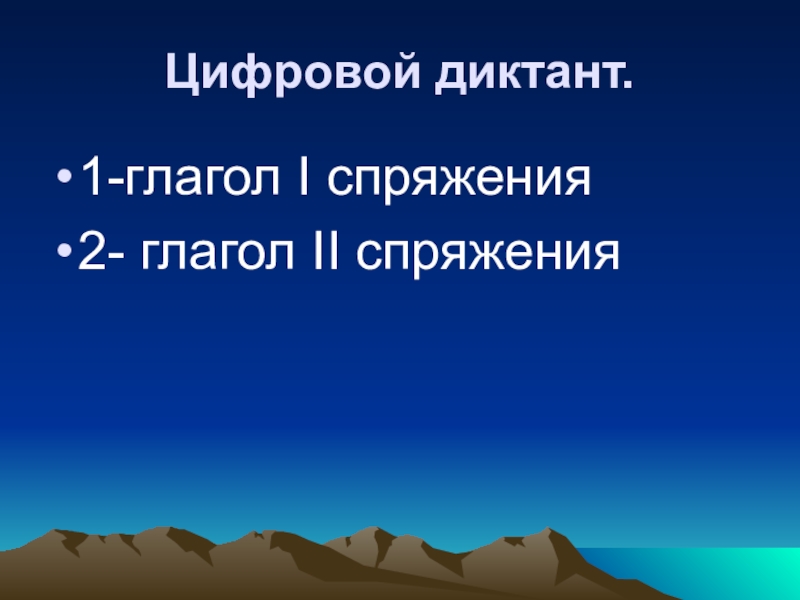 Цифровой диктант.

• 1-глагол I спряжения
• 2- глагол II спряжения